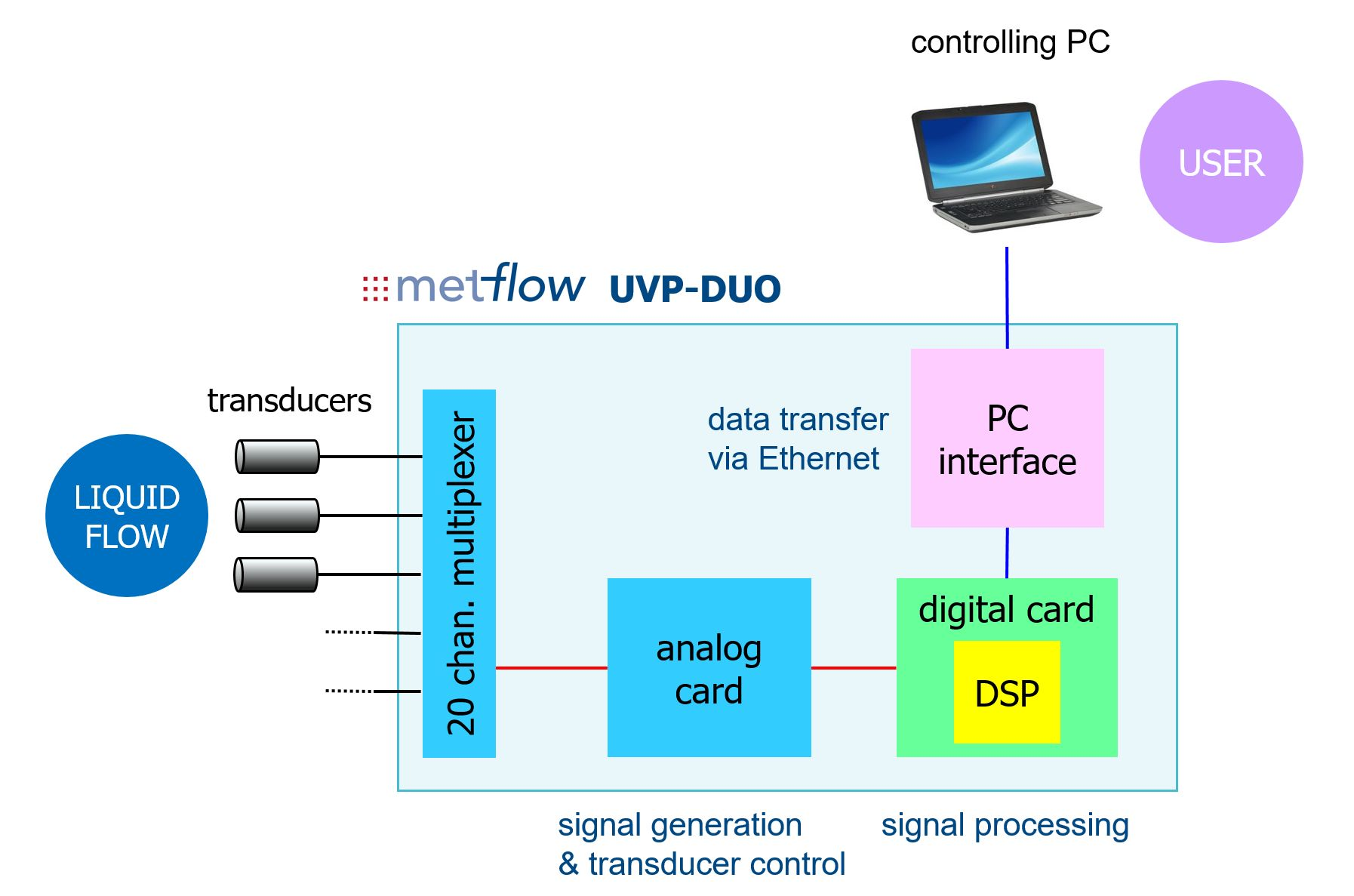 controlling PC

USER

metflow UVP-DUO

transducers

LIQUID FLOW

20 chan. multiplexer

data transfer via Ethernet

PC interface

analog card

digital card

DSP

signal generation & transducer control

signal processing